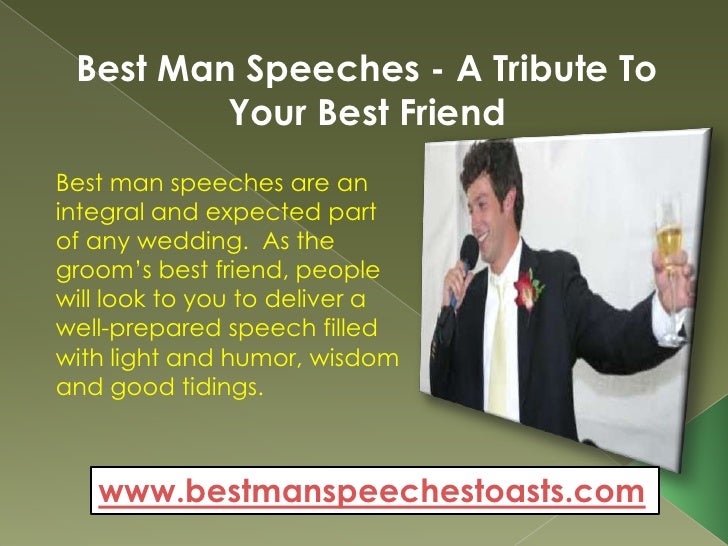 Best Man Speeches - A Tribute To Your Best Friend

Best man speeches are an integral and expected part of any wedding. As the groom's best friend, people will look to you to deliver a well-prepared speech filled with light and humor, wisdom and good tidings.

www.bestmanspeechestoasts.com